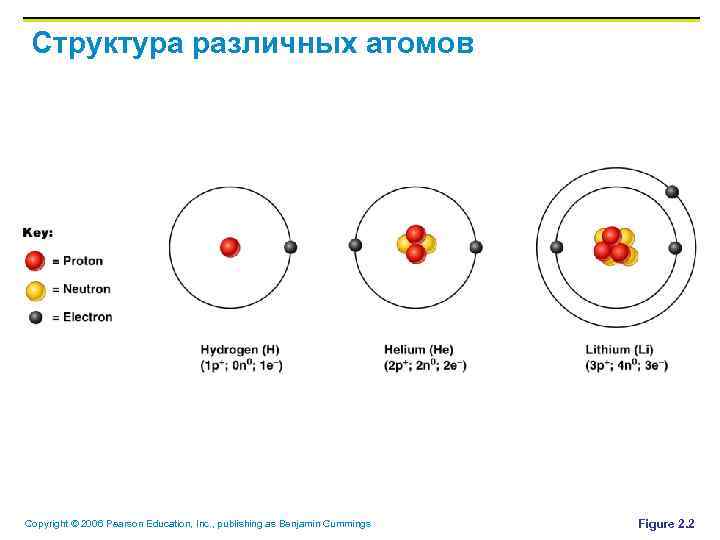 Структура различных атомов

Key:
= Proton
= Neutron
= Electron

Hydrogen (H)
($1p^+$; $0n^0$; $1e^-$)

Helium (He)
($2p^+$; $2n^0$; $2e^-$)

Lithium (Li)
($3p^+$; $4n^0$; $3e^-$)

Copyright © 2006 Pearson Education, Inc., publishing as Benjamin Cummings

Figure 2.2